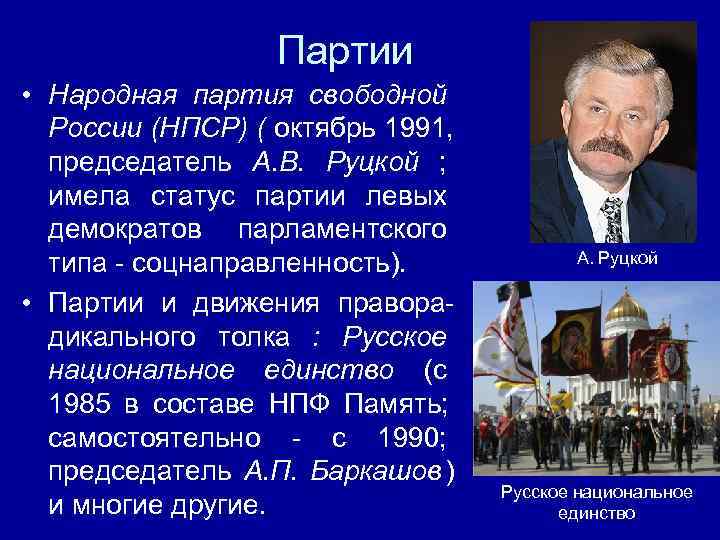 Партии

• Народная партия свободной России (НПСР) ( октябрь 1991, председатель А.В. Руцкой ; имела статус партии левых демократов парламентского типа - соцнаправленность).

• Партии и движения праворадикального толка : Русское национальное единство (с 1985 в составе НПФ Память; самостоятельно - с 1990; председатель А.П. Баркашов ) и многие другие.

А. Руцкой

Русское национальное единство